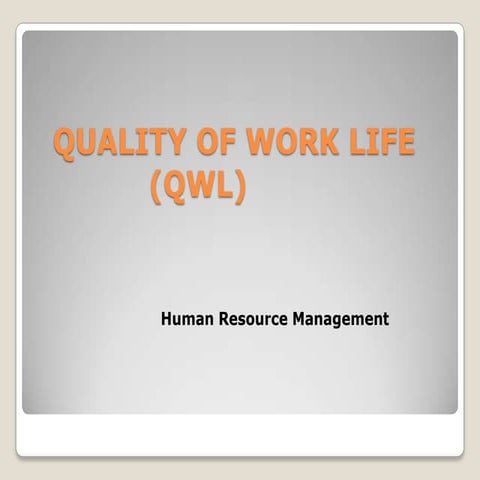 QUALITY OF WORK LIFE
(QWL)

Human Resource Management